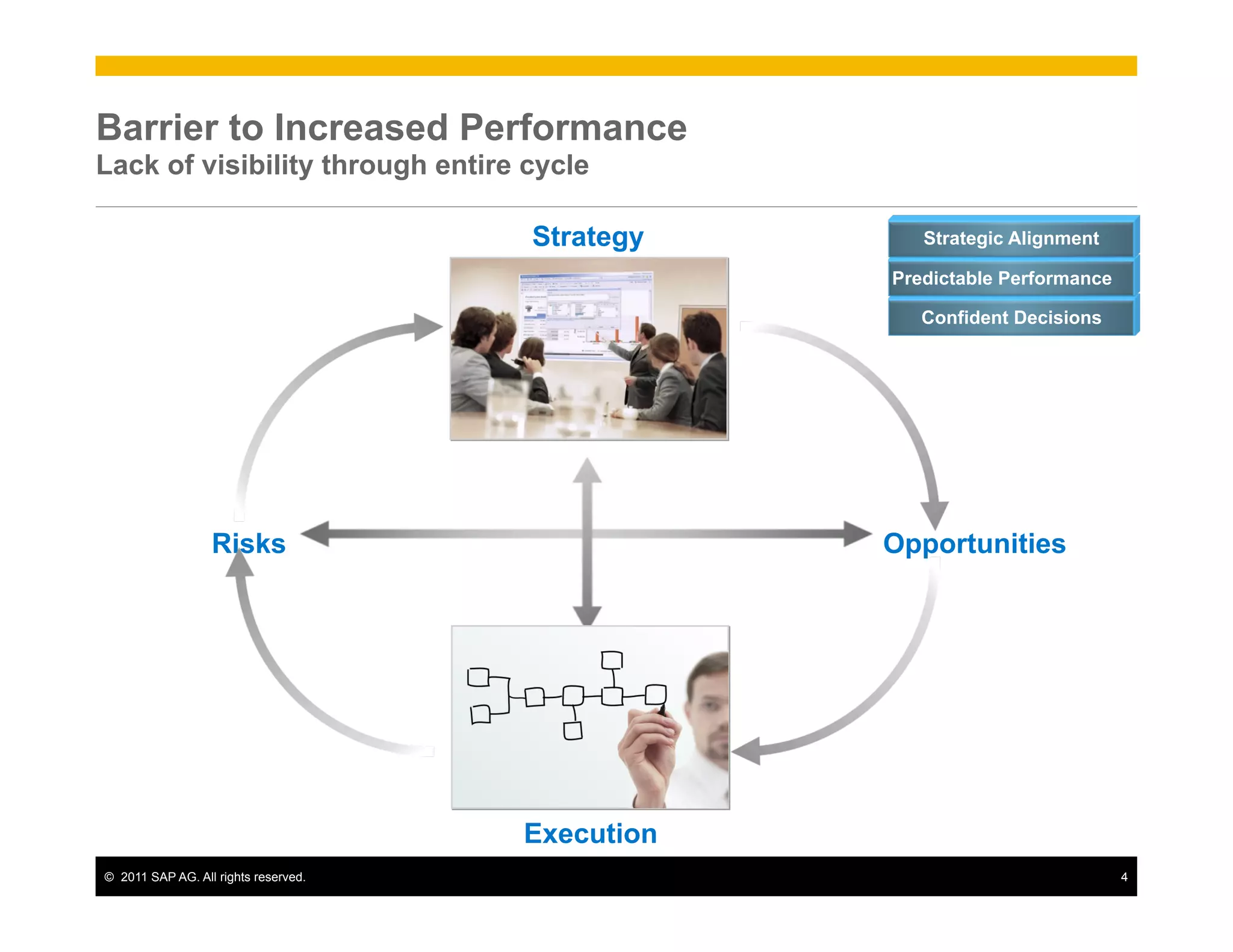 Barrier to Increased Performance
Lack of visibility through entire cycle

Strategy

Strategic Alignment
Predictable Performance
Confident Decisions

Risks

Opportunities

Execution

© 2011 SAP AG. All rights reserved.

4